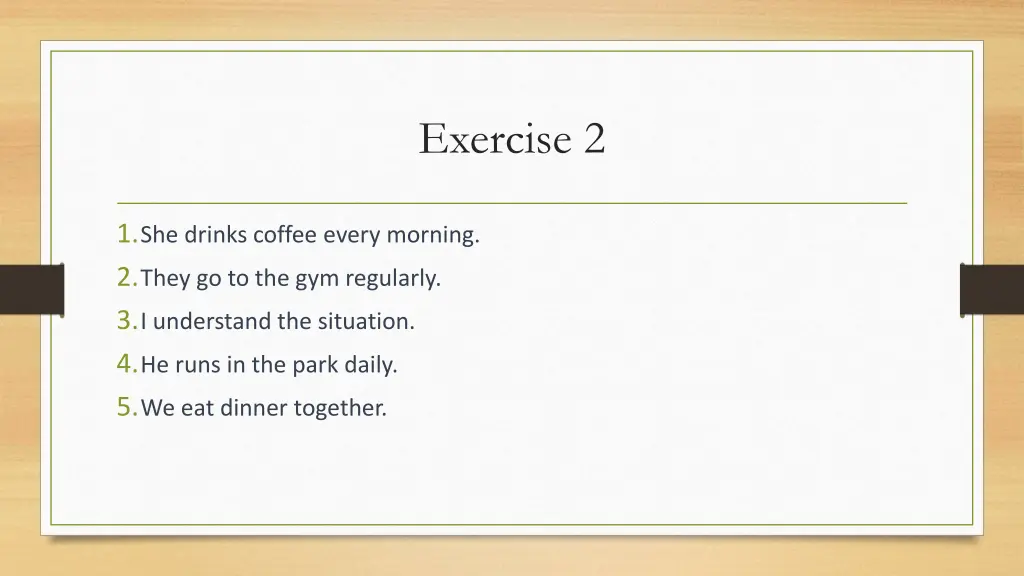 Exercise 2

1. She drinks coffee every morning.
2. They go to the gym regularly.
3. I understand the situation.
4. He runs in the park daily.
5. We eat dinner together.